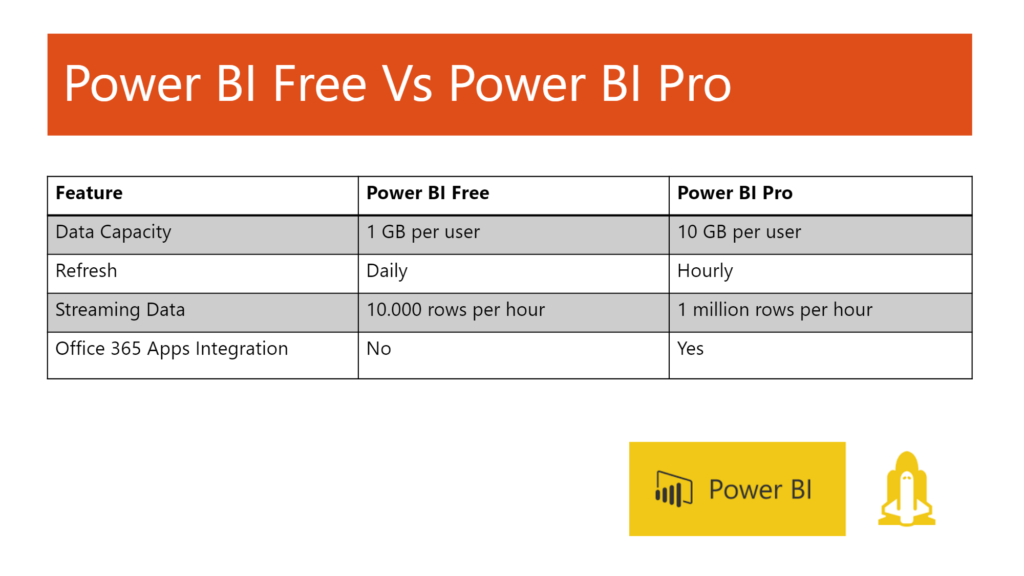 Power BI Free Vs Power BI Pro

| Feature | Power BI Free | Power BI Pro |
|---|---|---|
| Data Capacity | 1 GB per user | 10 GB per user |
| Refresh | Daily | Hourly |
| Streaming Data | 10.000 rows per hour | 1 million rows per hour |
| Office 365 Apps Integration | No | Yes |

Power BI